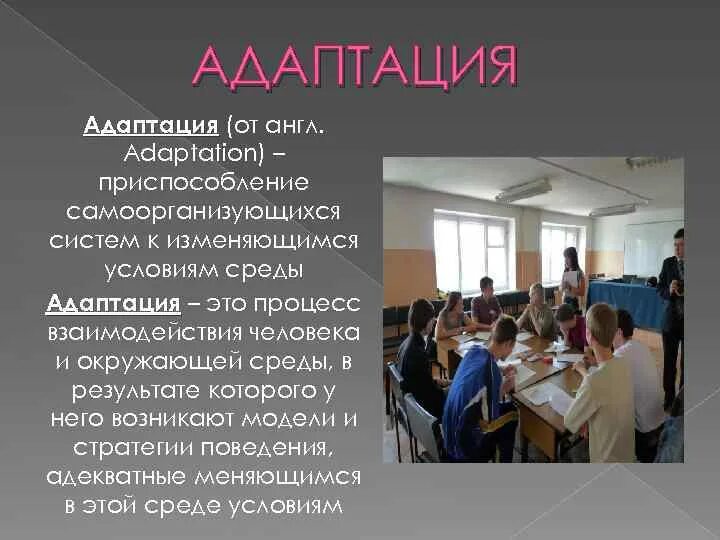 АДАПТАЦИЯ

Адаптация (от англ. Adaptation) – приспособление самоорганизующихся систем к изменяющимся условиям среды

Адаптация – это процесс взаимодействия человека и окружающей среды, в результате которого у него возникают модели и стратегии поведения, адекватные меняющимся в этой среде условиям